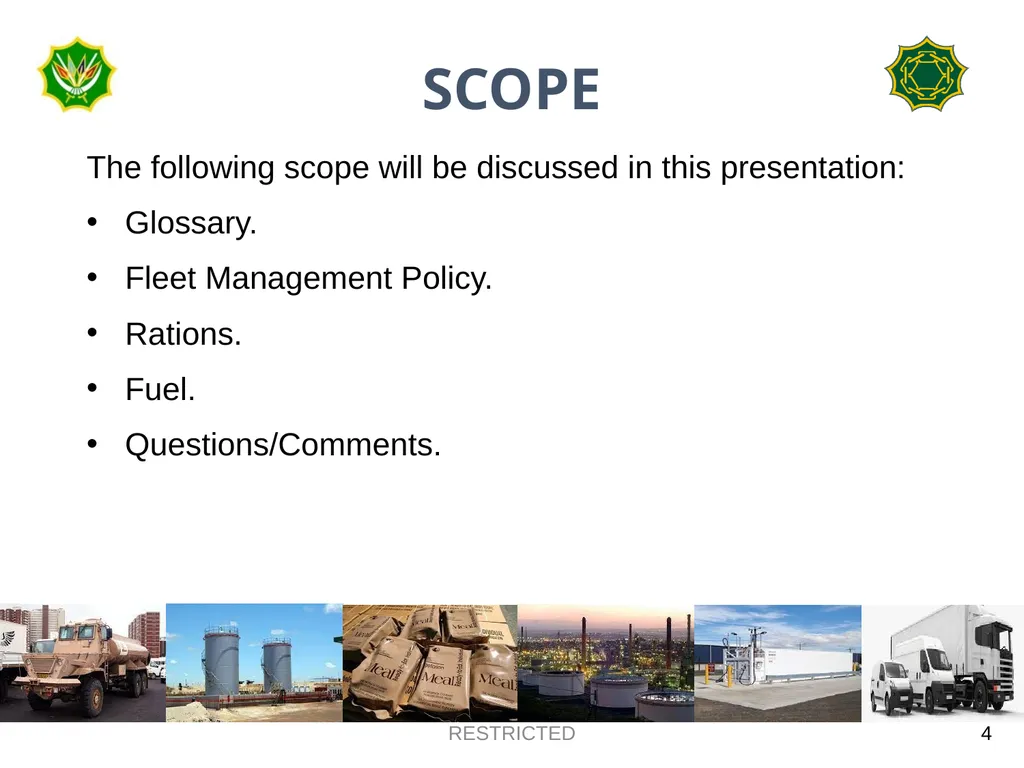 SCOPE

The following scope will be discussed in this presentation:

• Glossary.
• Fleet Management Policy.
• Rations.
• Fuel.
• Questions/Comments.

RESTRICTED

4